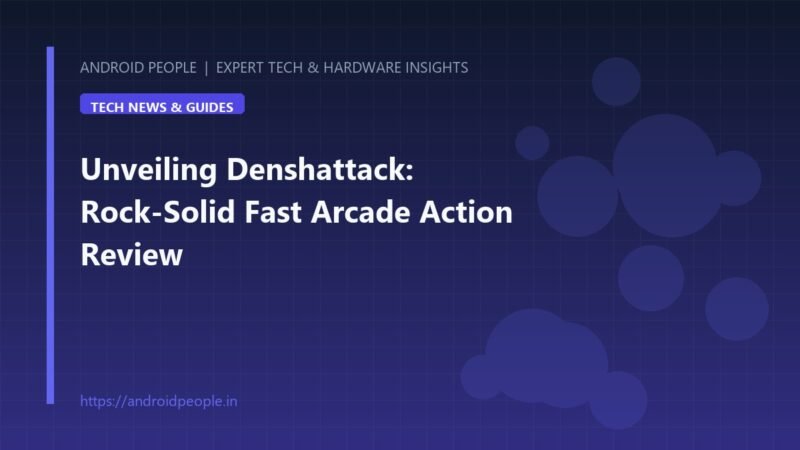 ANDROID PEOPLE | EXPERT TECH & HARDWARE INSIGHTS

TECH NEWS & GUIDES

Unveiling Denshattack: Rock-Solid Fast Arcade Action Review

https://androidpeople.in